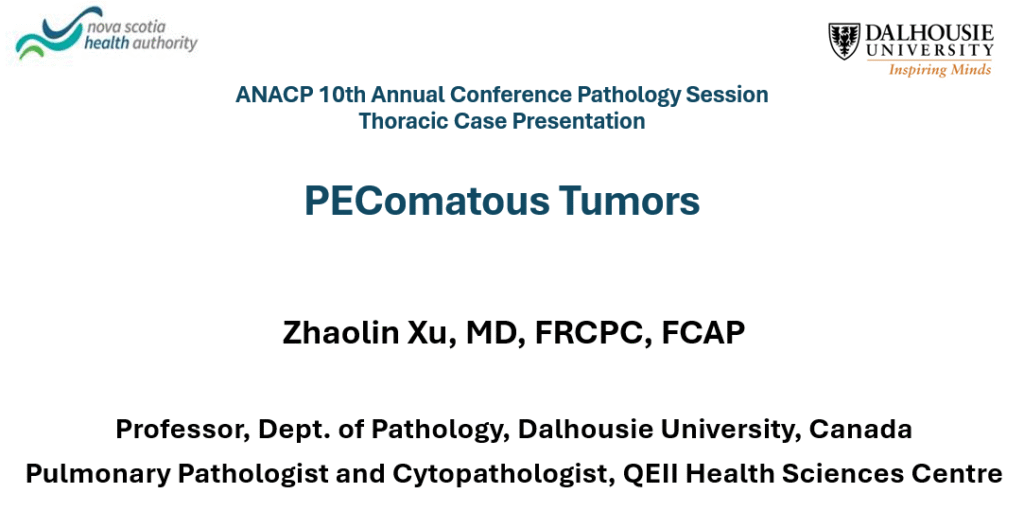 nova scotia
health authority

DALHOUSIE
UNIVERSITY
Inspiring Minds

ANACP 10th Annual Conference Pathology Session
Thoracic Case Presentation

PEComatous Tumors

Zhaolin Xu, MD, FRCPC, FCAP

Professor, Dept. of Pathology, Dalhousie University, Canada
Pulmonary Pathologist and Cytopathologist, QEII Health Sciences Centre